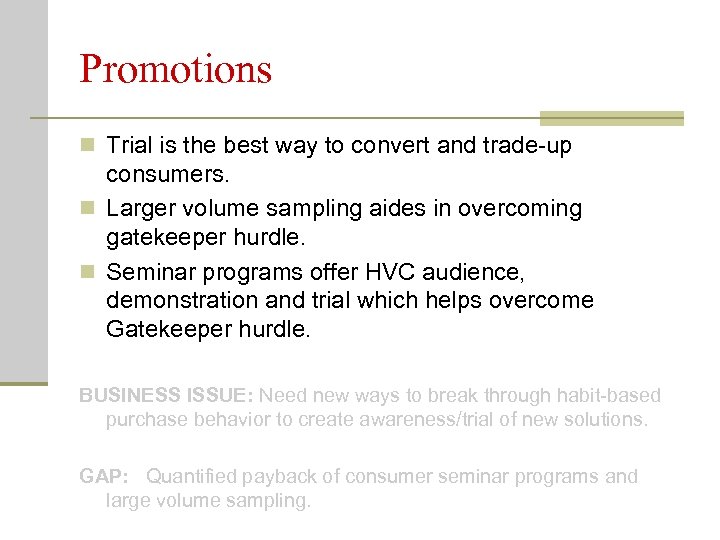 Promotions

Trial is the best way to convert and trade-up consumers.

Larger volume sampling aides in overcoming gatekeeper hurdle.

Seminar programs offer HVC audience, demonstration and trial which helps overcome Gatekeeper hurdle.

BUSINESS ISSUE: Need new ways to break through habit-based purchase behavior to create awareness/trial of new solutions.

GAP: Quantified payback of consumer seminar programs and large volume sampling.